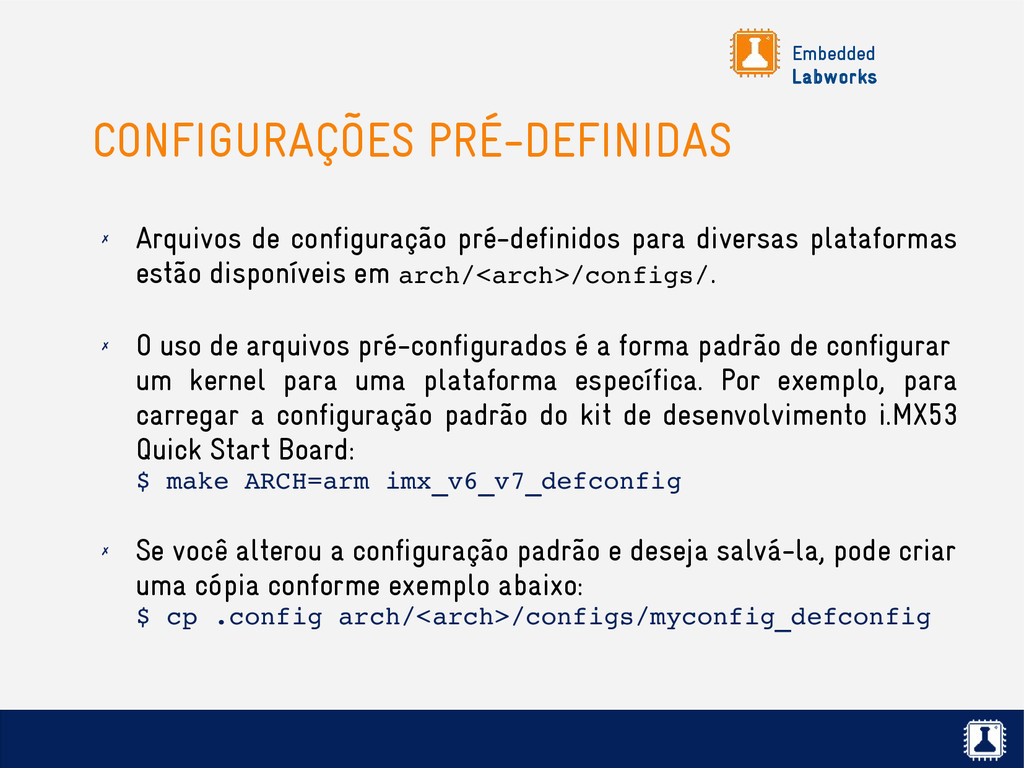 Embedded
Labworks

CONFIGURAÇÕES PRÉ-DEFINIDAS

✗ Arquivos de configuração pré-definidos para diversas plataformas estão disponíveis em arch/<arch>/configs/.

✗ O uso de arquivos pré-configurados é a forma padrão de configurar um kernel para uma plataforma específica. Por exemplo, para carregar a configuração padrão do kit de desenvolvimento i.MX53 Quick Start Board:
$ make ARCH=arm imx_v6_v7_defconfig

✗ Se você alterou a configuração padrão e deseja salvá-la, pode criar uma cópia conforme exemplo abaixo:
$ cp .config arch/<arch>/configs/myconfig_defconfig